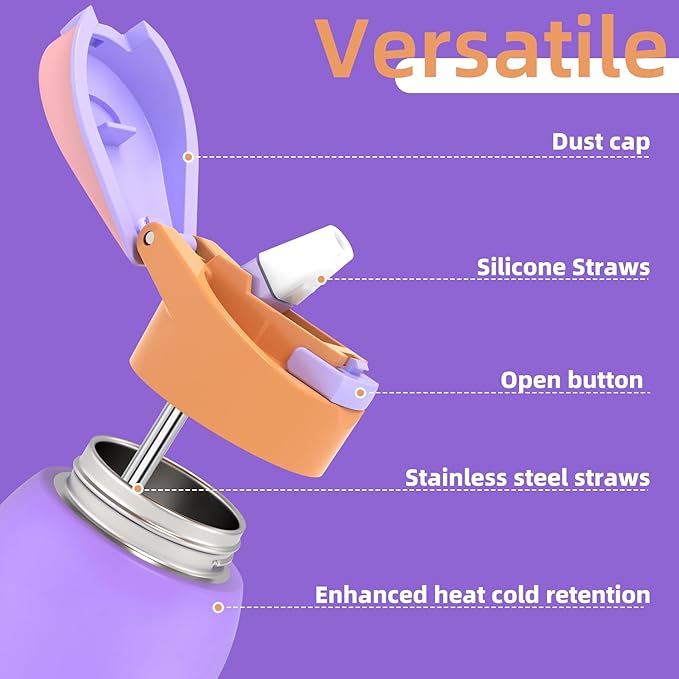 Versatile

Dust cap

Silicone Straws

Open button

Stainless steel straws

Enhanced heat cold retention